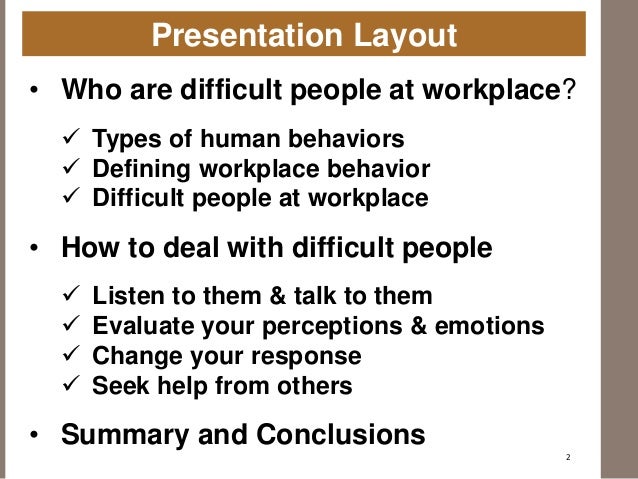 Presentation Layout

• Who are difficult people at workplace?

✓ Types of human behaviors
✓ Defining workplace behavior
✓ Difficult people at workplace

• How to deal with difficult people

✓ Listen to them & talk to them
✓ Evaluate your perceptions & emotions
✓ Change your response
✓ Seek help from others

• Summary and Conclusions

2